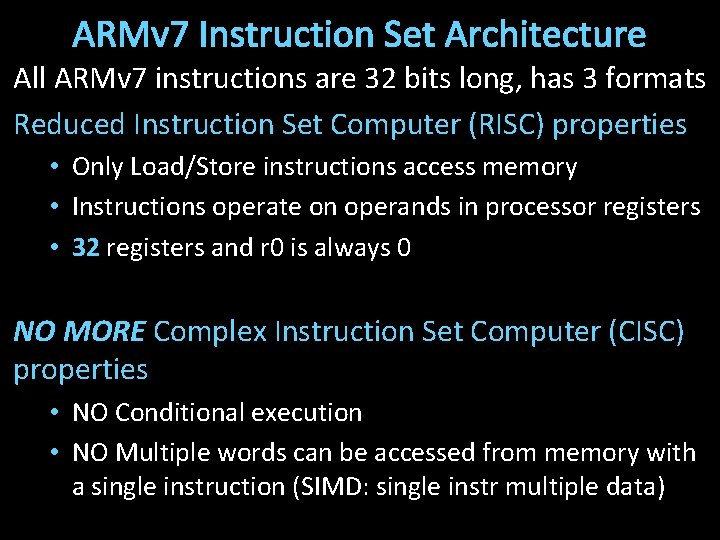 ARMv7 Instruction Set Architecture

All ARMv7 instructions are 32 bits long, has 3 formats

Reduced Instruction Set Computer (RISC) properties

• Only Load/Store instructions access memory
• Instructions operate on operands in processor registers
• 32 registers and r0 is always 0

NO MORE Complex Instruction Set Computer (CISC) properties

• NO Conditional execution
• NO Multiple words can be accessed from memory with a single instruction (SIMD: single instr multiple data)